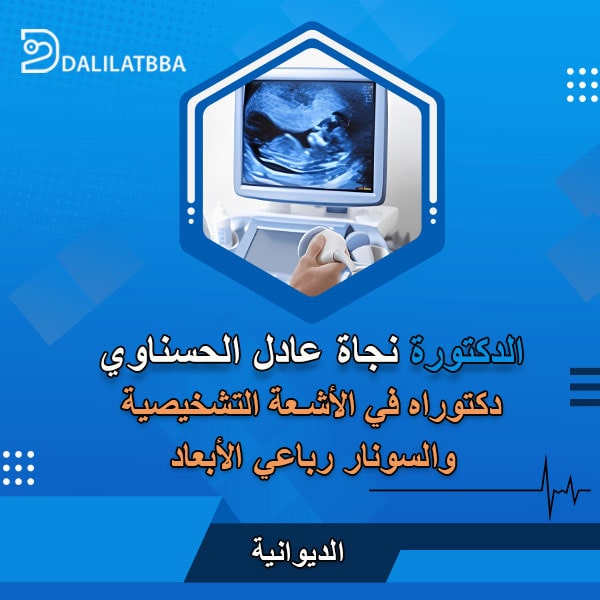 DALILATBBA

الدكتورة نجاة عادل الحسناوي
دكتوراه في الأشعة التشخيصية
والسونار رباعي الأبعاد

الديوانية